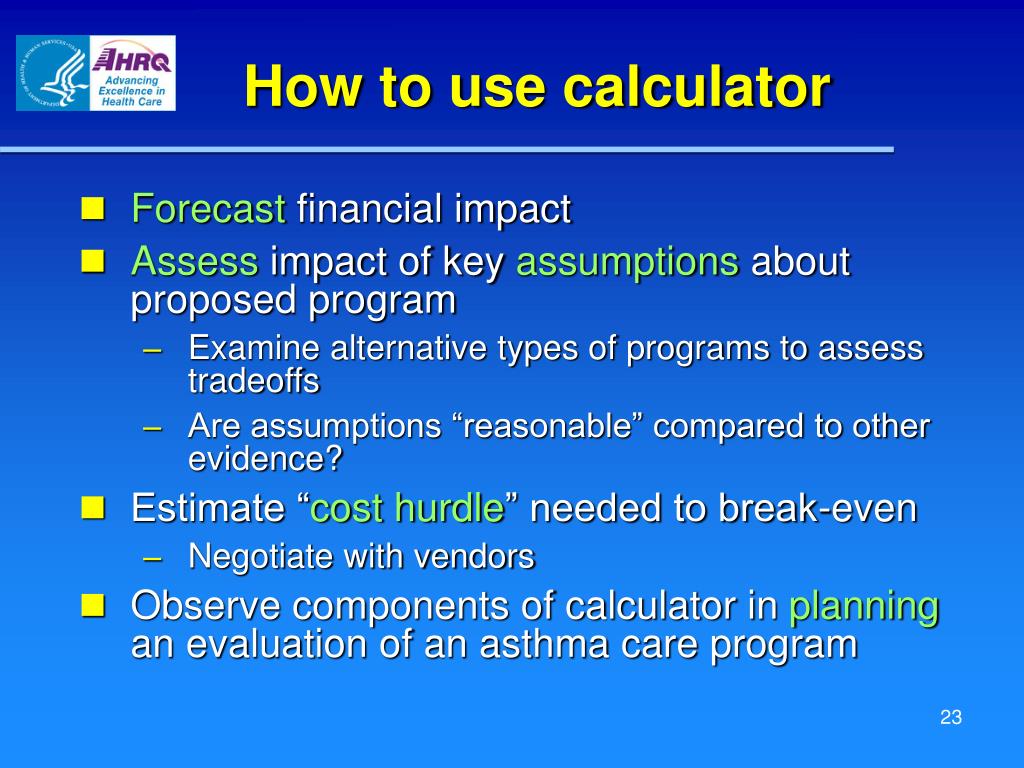 AHRQ
Advancing Excellence in Health Care

How to use calculator

Forecast financial impact

Assess impact of key assumptions about proposed program

– Examine alternative types of programs to assess tradeoffs

– Are assumptions “reasonable” compared to other evidence?

Estimate “cost hurdle” needed to break-even

– Negotiate with vendors

Observe components of calculator in planning an evaluation of an asthma care program

23